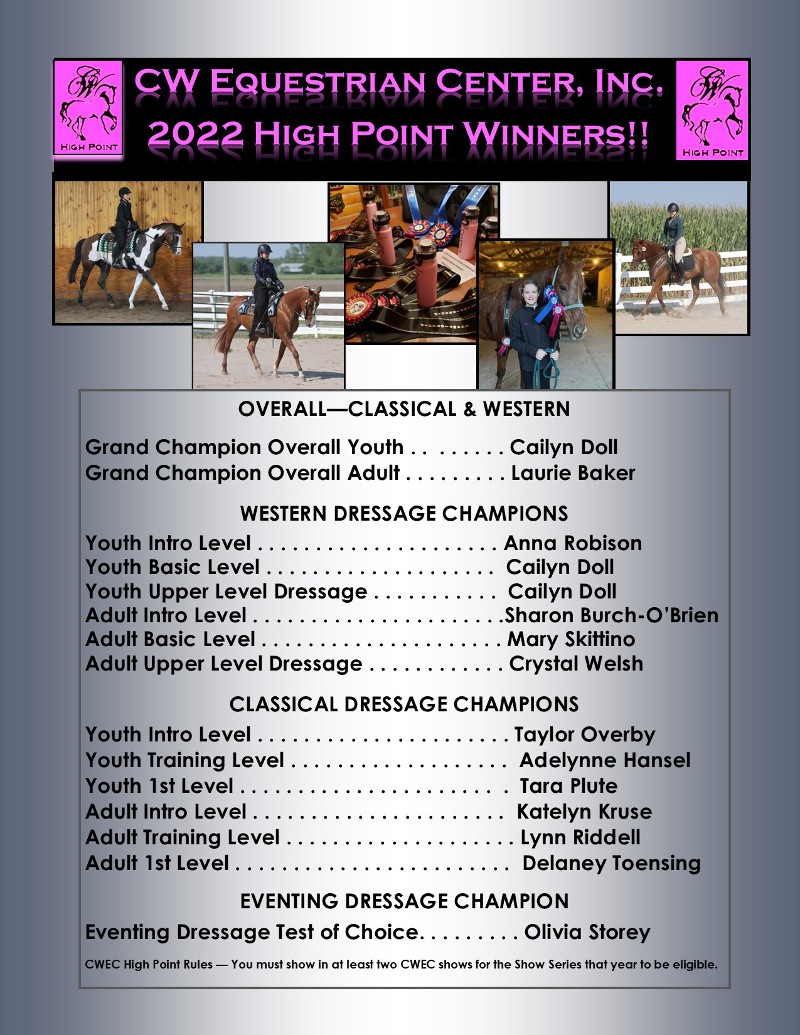 High Point

CW Equestrian Center, Inc.
2022 High Point Winners!!

High Point

OVERALL—CLASSICAL & WESTERN

Grand Champion Overall Youth . . . . . . . . Cailyn Doll
Grand Champion Overall Adult . . . . . . . . . Laurie Baker

WESTERN DRESSAGE CHAMPIONS

Youth Intro Level . . . . . . . . . . . . . . . . . . . . . Anna Robison
Youth Basic Level . . . . . . . . . . . . . . . . . . . . Cailyn Doll
Youth Upper Level Dressage . . . . . . . . . . . Cailyn Doll
Adult Intro Level . . . . . . . . . . . . . . . . . . . . . .Sharon Burch-O'Brien
Adult Basic Level . . . . . . . . . . . . . . . . . . . . . Mary Skittino
Adult Upper Level Dressage . . . . . . . . . . . . Crystal Welsh

CLASSICAL DRESSAGE CHAMPIONS

Youth Intro Level . . . . . . . . . . . . . . . . . . . . . . Taylor Overby
Youth Training Level . . . . . . . . . . . . . . . . . . . Adelynne Hansel
Youth 1st Level . . . . . . . . . . . . . . . . . . . . . . . Tara Plute
Adult Intro Level . . . . . . . . . . . . . . . . . . . . . . Katelyn Kruse
Adult Training Level . . . . . . . . . . . . . . . . . . . . Lynn Riddell
Adult 1st Level . . . . . . . . . . . . . . . . . . . . . . . . Delaney Toensing

EVENTING DRESSAGE CHAMPION

Eventing Dressage Test of Choice. . . . . . . . . Olivia Storey

CWEC High Point Rules — You must show in at least two CWEC shows for the Show Series that year to be eligible.